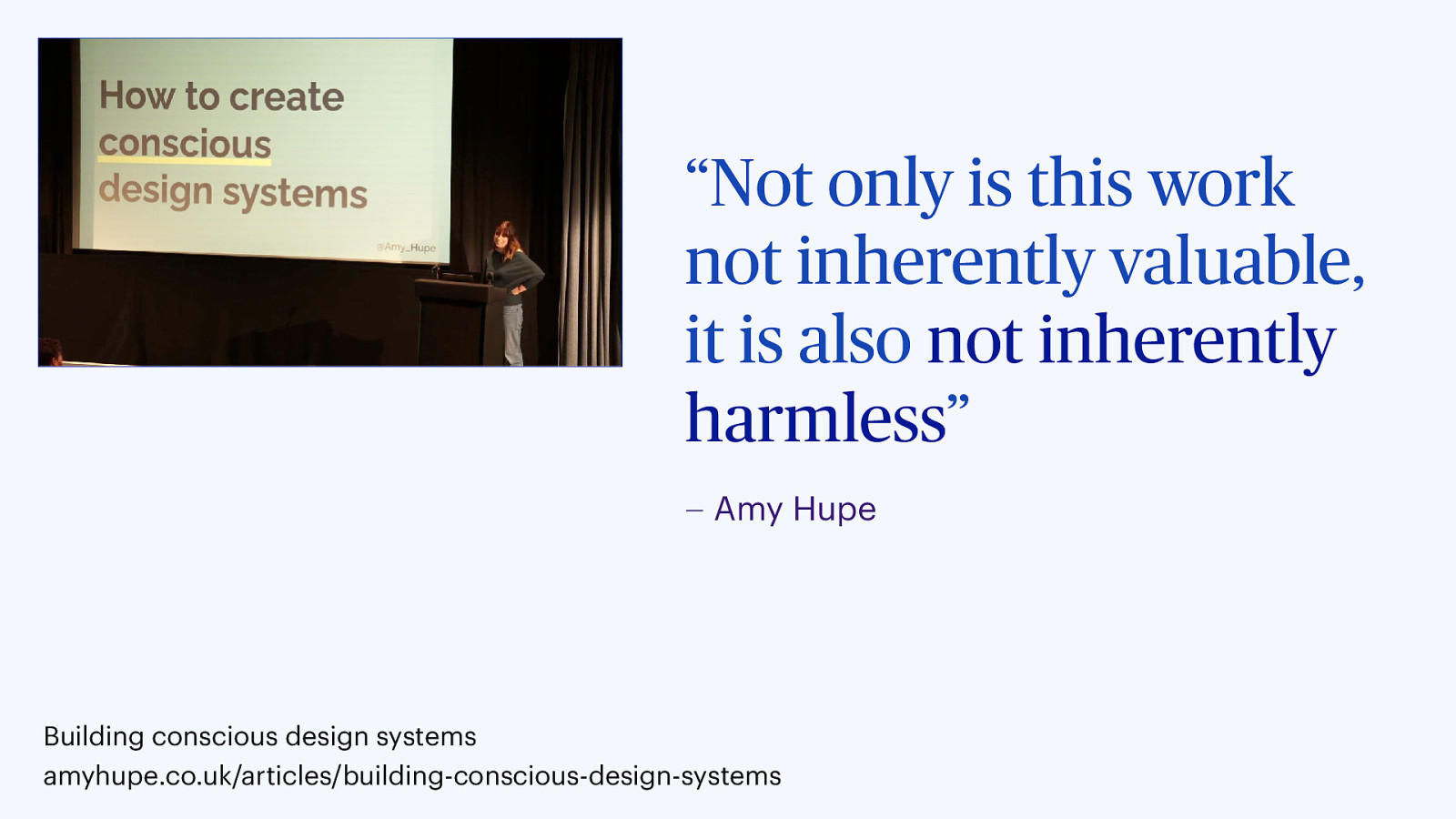 How to create conscious design systems

@Amy_Hupe

“Not only is this work not inherently valuable, it is also not inherently harmless”

– Amy Hupe

Building conscious design systems
amyhupe.co.uk/articles/building-conscious-design-systems